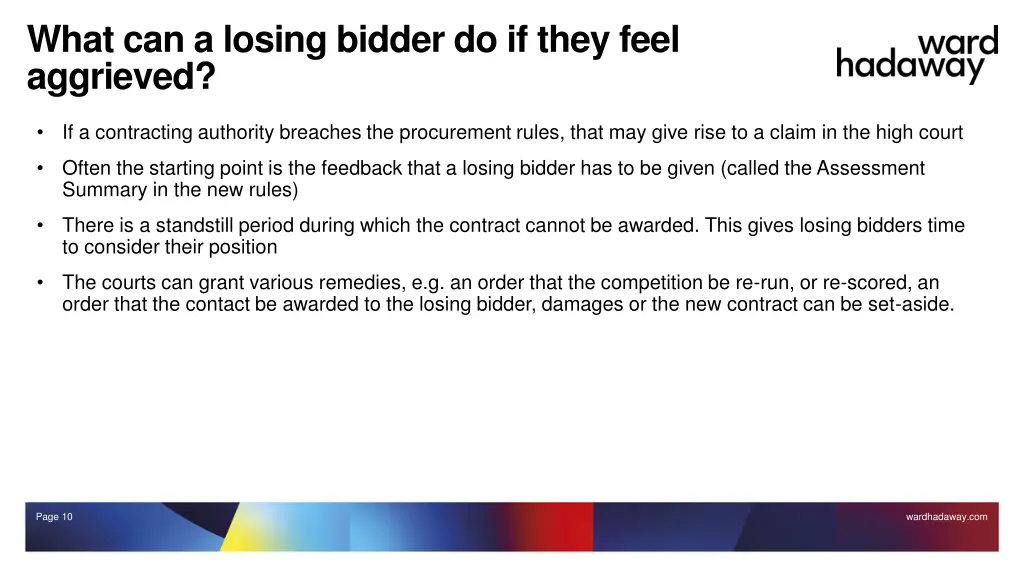 What can a losing bidder do if they feel aggrieved?

ward hadaway

• If a contracting authority breaches the procurement rules, that may give rise to a claim in the high court

• Often the starting point is the feedback that a losing bidder has to be given (called the Assessment Summary in the new rules)

• There is a standstill period during which the contract cannot be awarded. This gives losing bidders time to consider their position

• The courts can grant various remedies, e.g. an order that the competition be re-run, or re-scored, an order that the contact be awarded to the losing bidder, damages or the new contract can be set-aside.

Page 10

wardhadaway.com